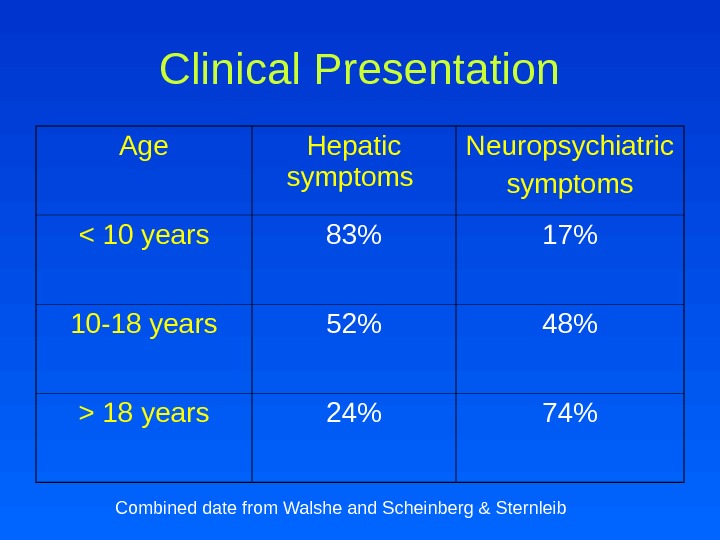 Clinical Presentation

| Age | Hepatic symptoms | Neuropsychiatric symptoms |
|---|---|---|
| < 10 years | 83% | 17% |
| 10-18 years | 52% | 48% |
| > 18 years | 24% | 74% |

Combined date from Walshe and Scheinberg & Sternleib